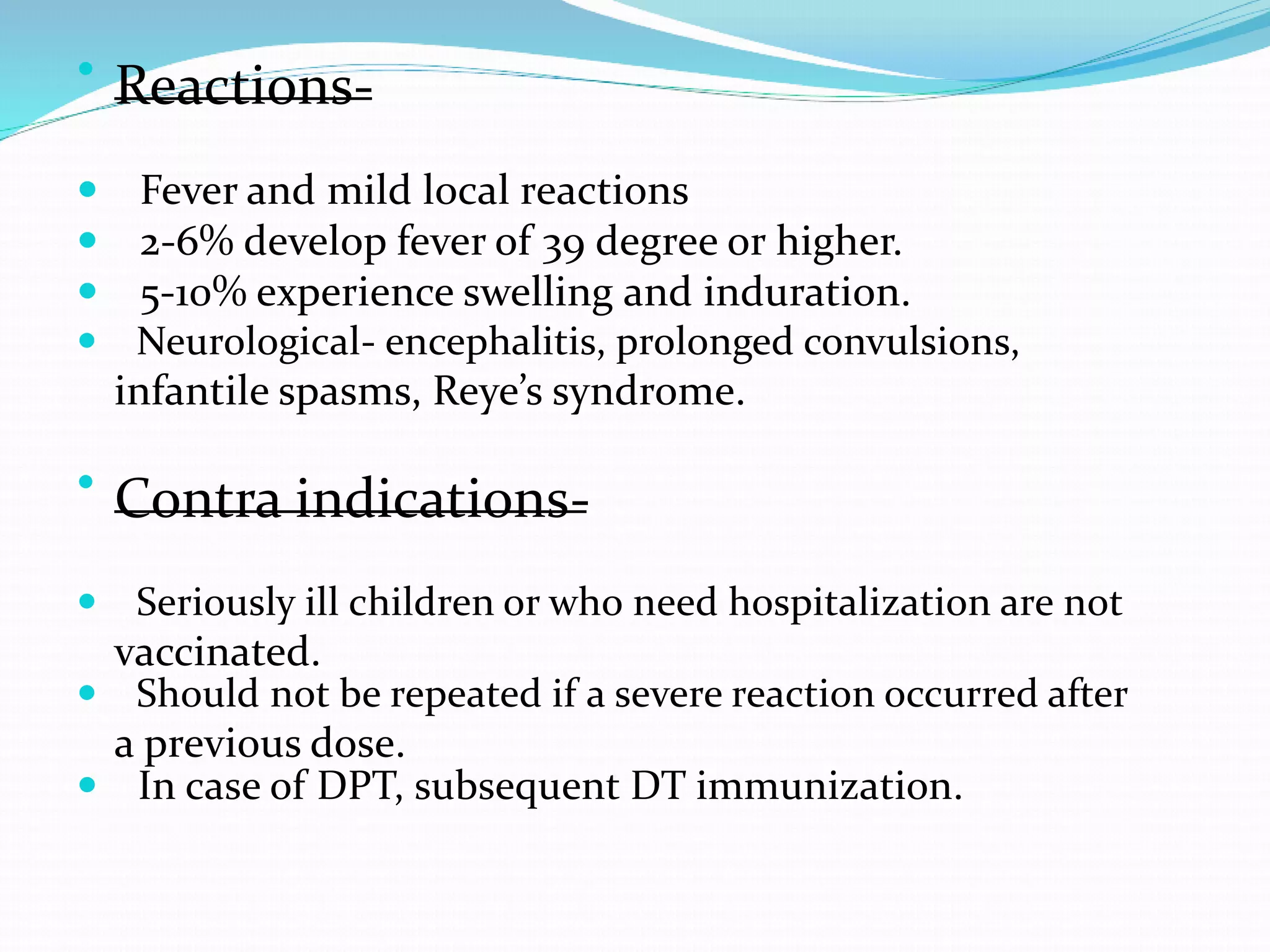 • Reactions-

• Fever and mild local reactions
• 2-6% develop fever of 39 degree or higher.
• 5-10% experience swelling and induration.
• Neurological- encephalitis, prolonged convulsions, infantile spasms, Reye's syndrome.

• Contra indications-

• Seriously ill children or who need hospitalization are not vaccinated.
• Should not be repeated if a severe reaction occurred after a previous dose.
• In case of DPT, subsequent DT immunization.